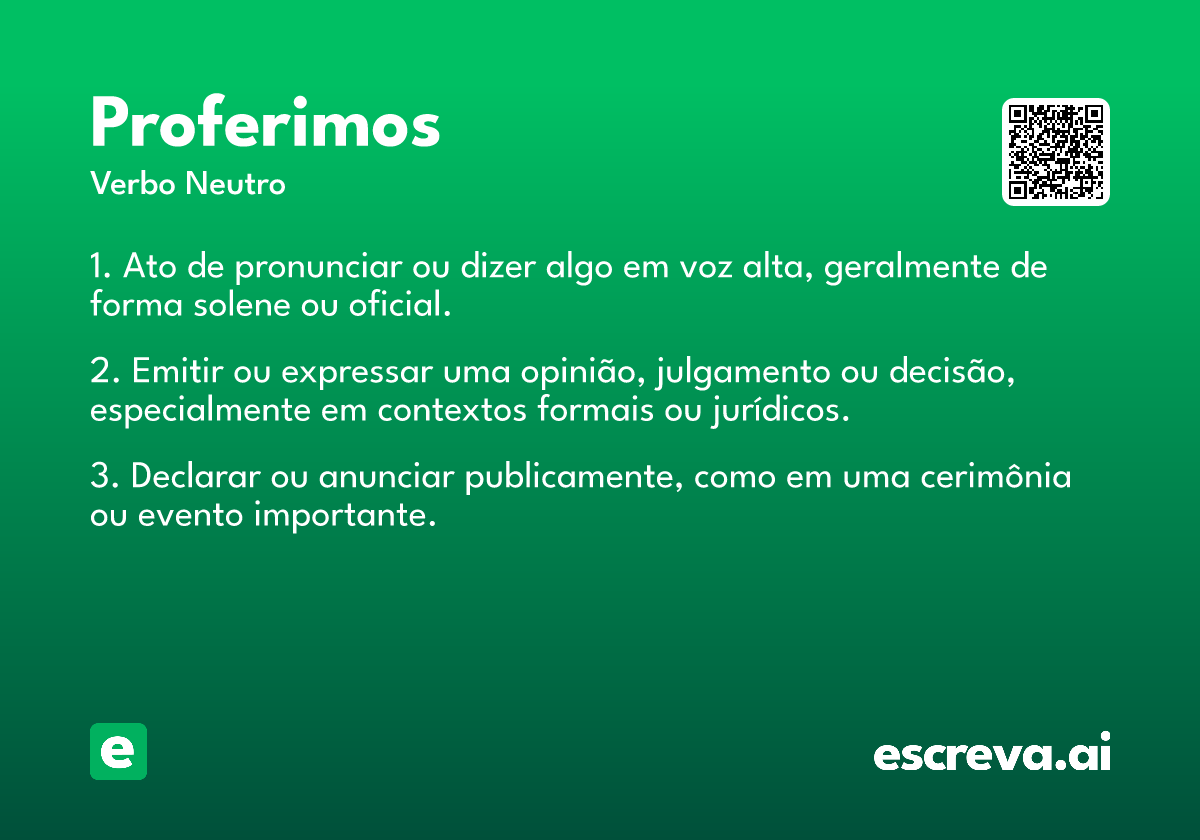 Proferimos
Verbo Neutro

1. Ato de pronunciar ou dizer algo em voz alta, geralmente de forma solene ou oficial.

2. Emitir ou expressar uma opinião, julgamento ou decisão, especialmente em contextos formais ou jurídicos.

3. Declarar ou anunciar publicamente, como em uma cerimônia ou evento importante.

e

escreva.ai